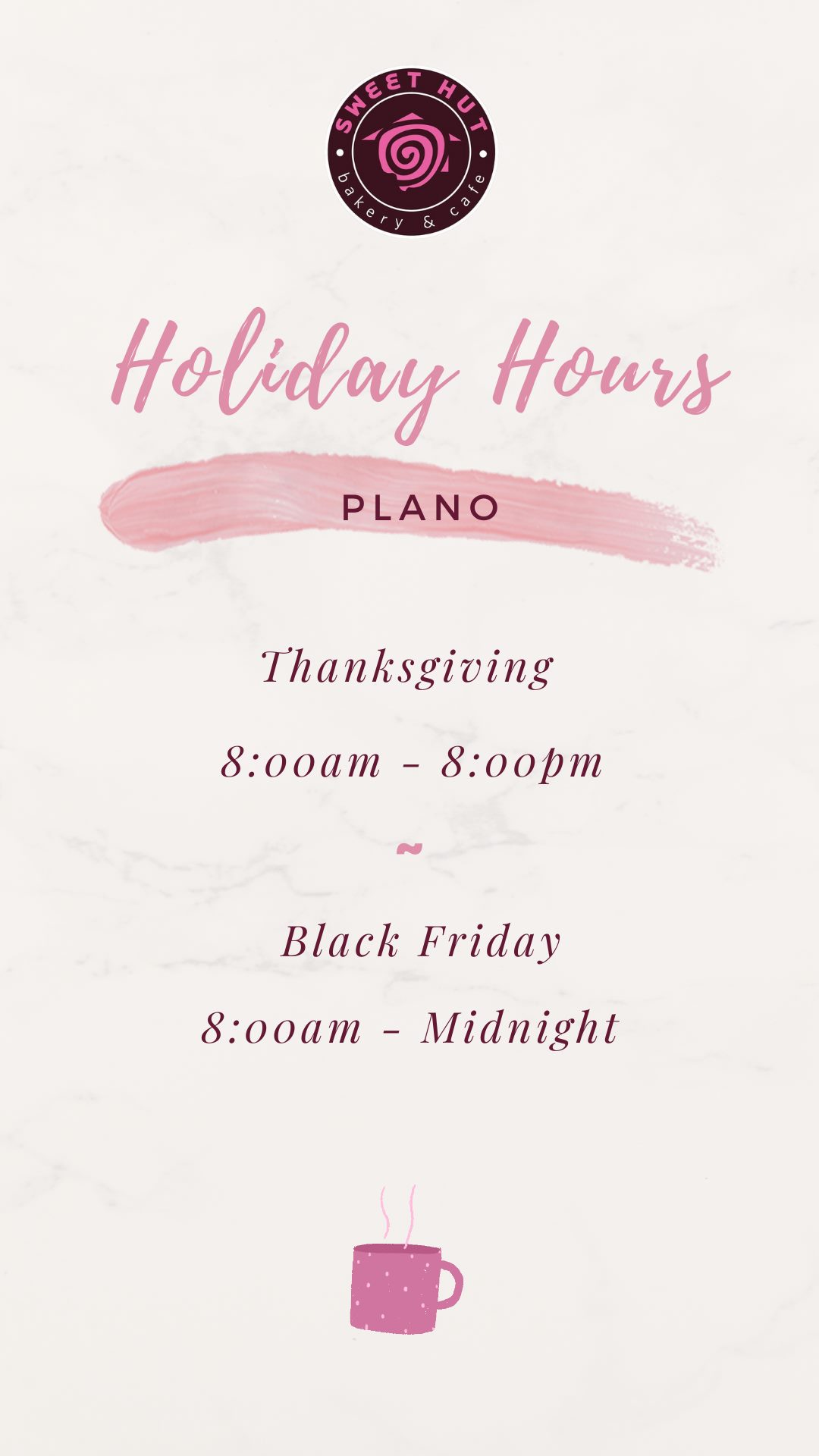 SWEET HUT
bakery & cafe

Holiday Hours

PLANO

Thanksgiving

8:00am - 8:00pm

~

Black Friday

8:00am - Midnight